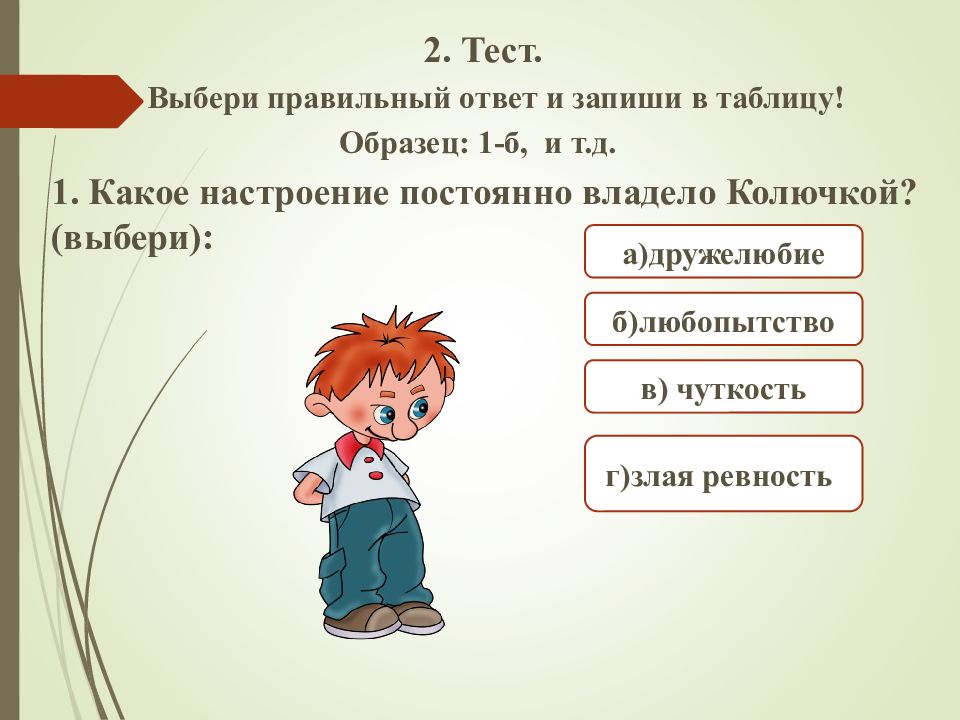 2. Тест.

Выбери правильный ответ и запиши в таблицу!

Образец: 1-б, и т.д.

1. Какое настроение постоянно владело Колючкой? (выбери):

а)дружелюбие

б)любопытство

в) чуткость

г)злая ревность